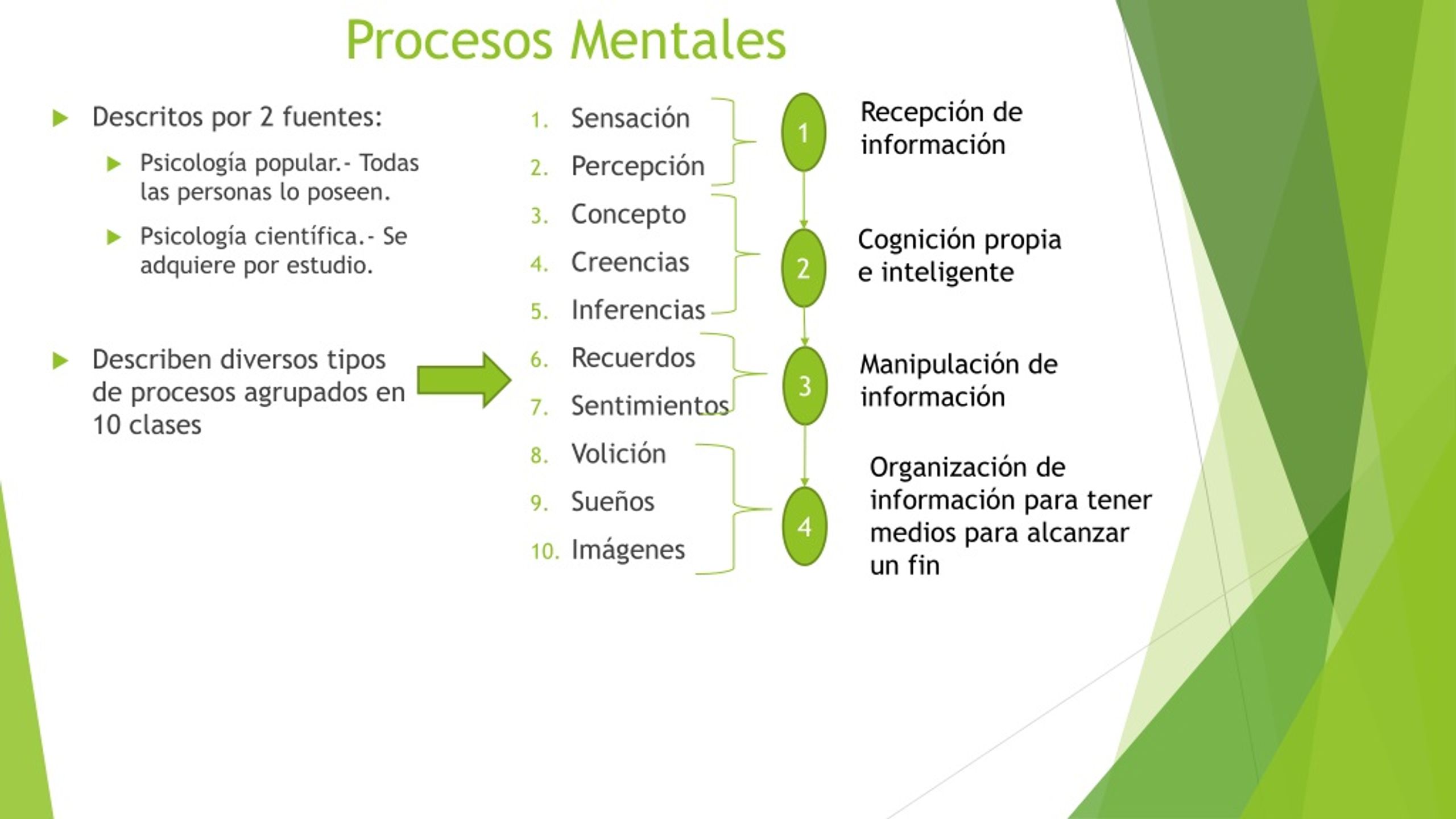 Procesos Mentales

Descritos por 2 fuentes:

Psicología popular.- Todas las personas lo poseen.

Psicología científica.- Se adquiere por estudio.

Describen diversos tipos de procesos agrupados en 10 clases

1. Sensación
2. Percepción
3. Concepto
4. Creencias
5. Inferencias
6. Recuerdos
7. Sentimientos
8. Volición
9. Sueños
10. Imágenes

1
Recepción de información

2
Cognición propia e inteligente

3
Manipulación de información

4
Organización de información para tener medios para alcanzar un fin